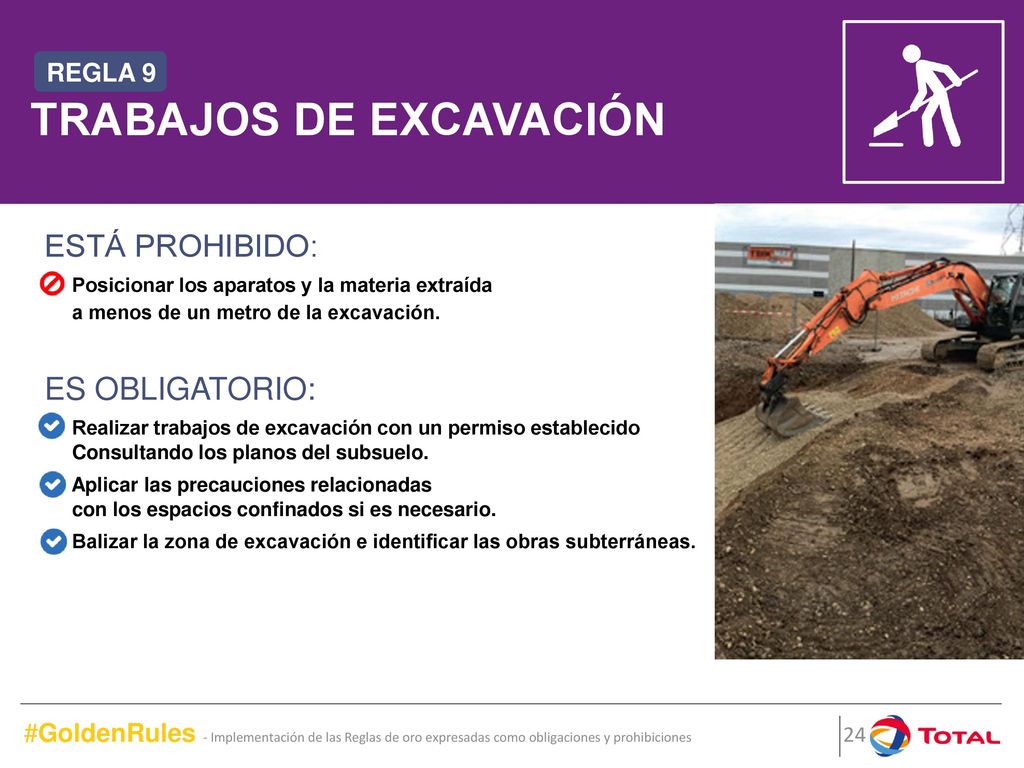 REGLA 9

TRABAJOS DE EXCAVACIÓN

ESTÁ PROHIBIDO:

Posicionar los aparatos y la materia extraída a menos de un metro de la excavación.

ES OBLIGATORIO:

Realizar trabajos de excavación con un permiso establecido Consultando los planos del subsuelo.

Aplicar las precauciones relacionadas con los espacios confinados si es necesario.

Balizar la zona de excavación e identificar las obras subterráneas.

HITACHI

#GoldenRules - Implementación de las Reglas de oro expresadas como obligaciones y prohibiciones

24

TOTAL